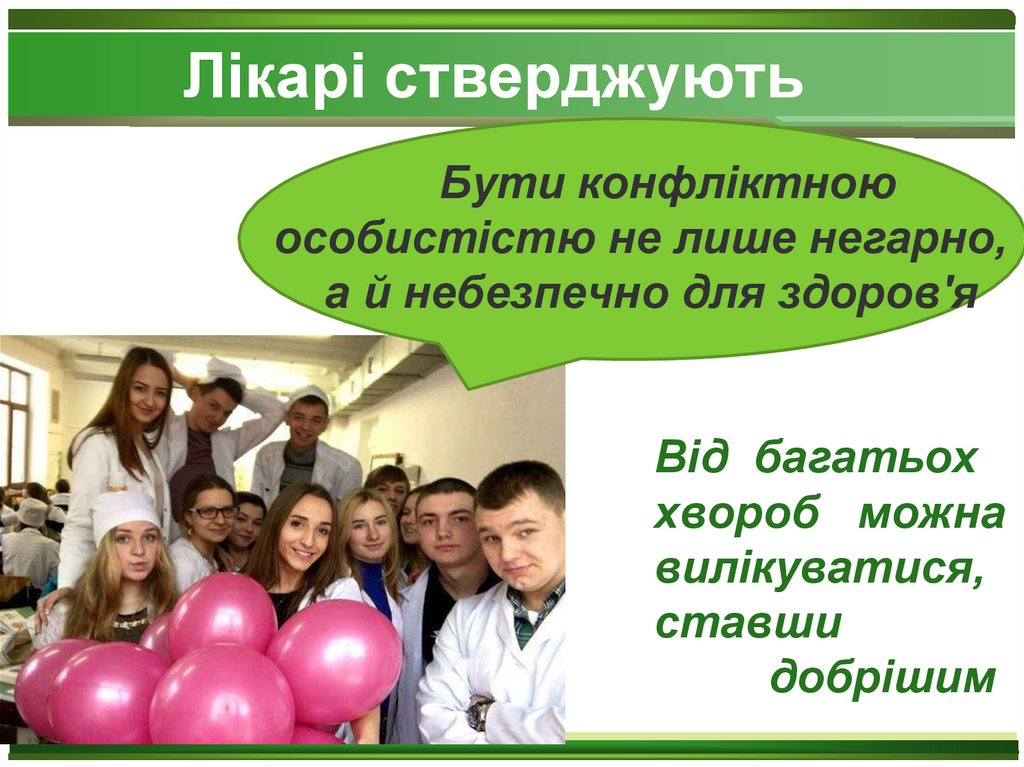 Лікарі стверджують

Бути конфліктною особистістю не лише негарно, а й небезпечно для здоров'я

Від багатьох хвороб можна вилікуватися, ставши добрішим